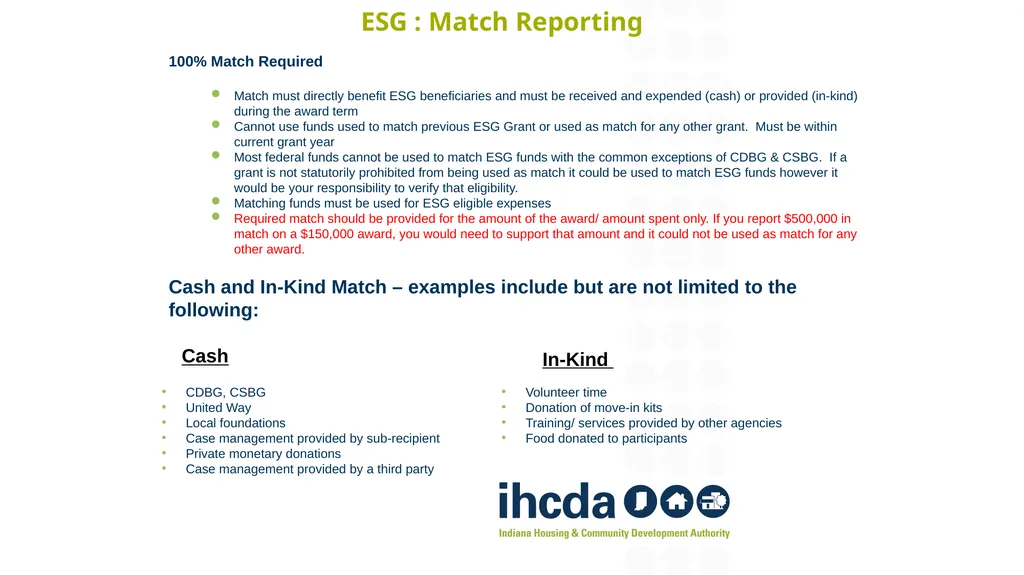 ESG : Match Reporting

100% Match Required

- Match must directly benefit ESG beneficiaries and must be received and expended (cash) or provided (in-kind) during the award term
- Cannot use funds used to match previous ESG Grant or used as match for any other grant. Must be within current grant year
- Most federal funds cannot be used to match ESG funds with the common exceptions of CDBG & CSBG. If a grant is not statutorily prohibited from being used as match it could be used to match ESG funds however it would be your responsibility to verify that eligibility.
- Matching funds must be used for ESG eligible expenses
- Required match should be provided for the amount of the award/ amount spent only. If you report $500,000 in match on a $150,000 award, you would need to support that amount and it could not be used as match for any other award.

Cash and In-Kind Match – examples include but are not limited to the following:

Cash

- CDBG, CSBG
- United Way
- Local foundations
- Case management provided by sub-recipient
- Private monetary donations
- Case management provided by a third party

In-Kind

- Volunteer time
- Donation of move-in kits
- Training/ services provided by other agencies
- Food donated to participants

ihcda
Indiana Housing & Community Development Authority